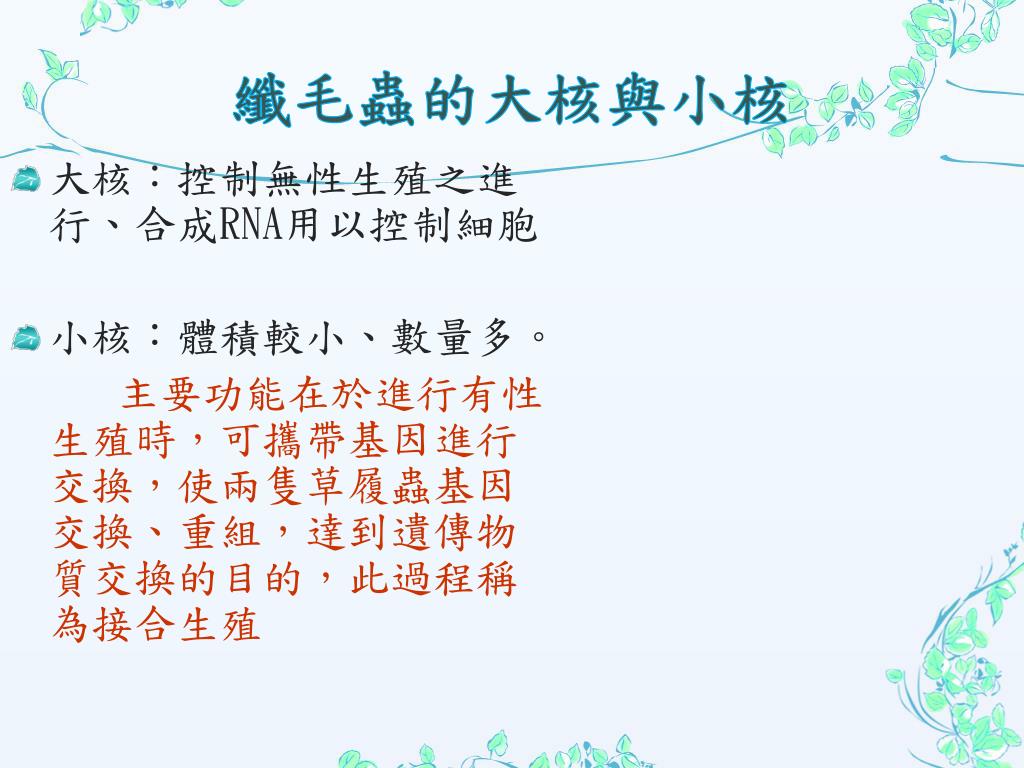 纖毛蟲的大核與小核

大核：控制無性生殖之進行、合成RNA用以控制細胞

小核：體積較小、數量多。

主要功能在於進行有性生殖時，可攜帶基因進行交換，使兩隻草履蟲基因交換、重組，達到遺傳物質交換的目的，此過程稱為接合生殖